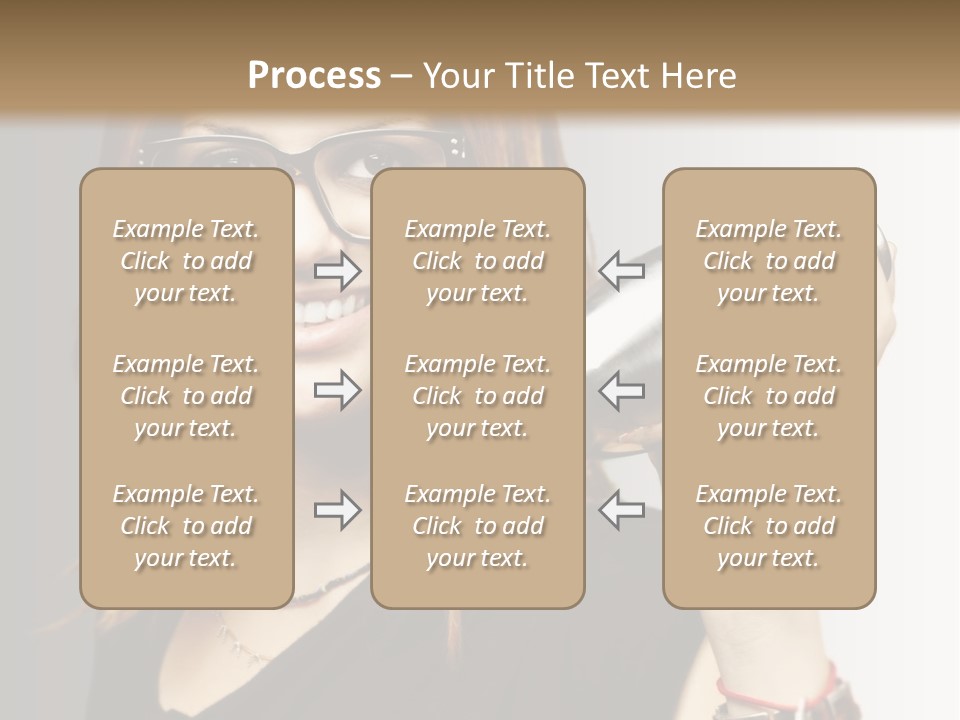 Process – Your Title Text Here

Example Text. Click to add your text.

Example Text. Click to add your text.

Example Text. Click to add your text.

Example Text. Click to add your text.

Example Text. Click to add your text.

Example Text. Click to add your text.

Example Text. Click to add your text.

Example Text. Click to add your text.

Example Text. Click to add your text.